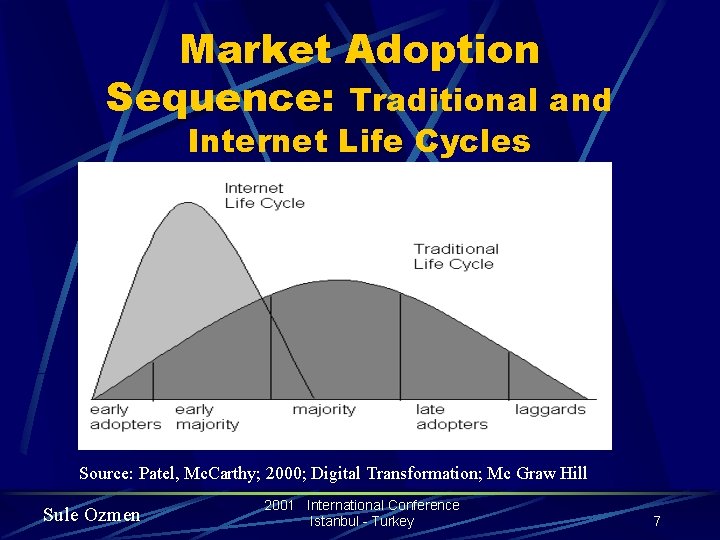 Market Adoption Sequence: Traditional and Internet Life Cycles

Internet Life Cycle

Traditional Life Cycle

early adopters

early majority

majority

late adopters

laggards

Source: Patel, McCarthy; 2000; Digital Transformation; Mc Graw Hill

Sule Ozmen

2001 International Conference
Istanbul - Turkey

7